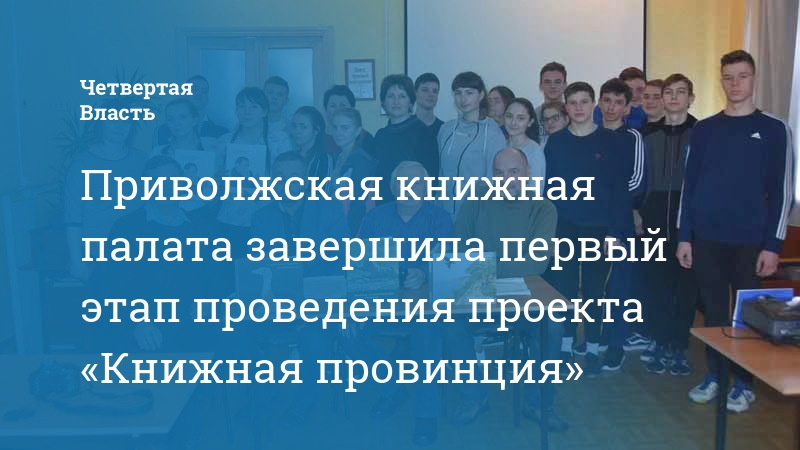 Четвертая
Власть

Приволжская книжная палата завершила первый этап проведения проекта «Книжная провинция»